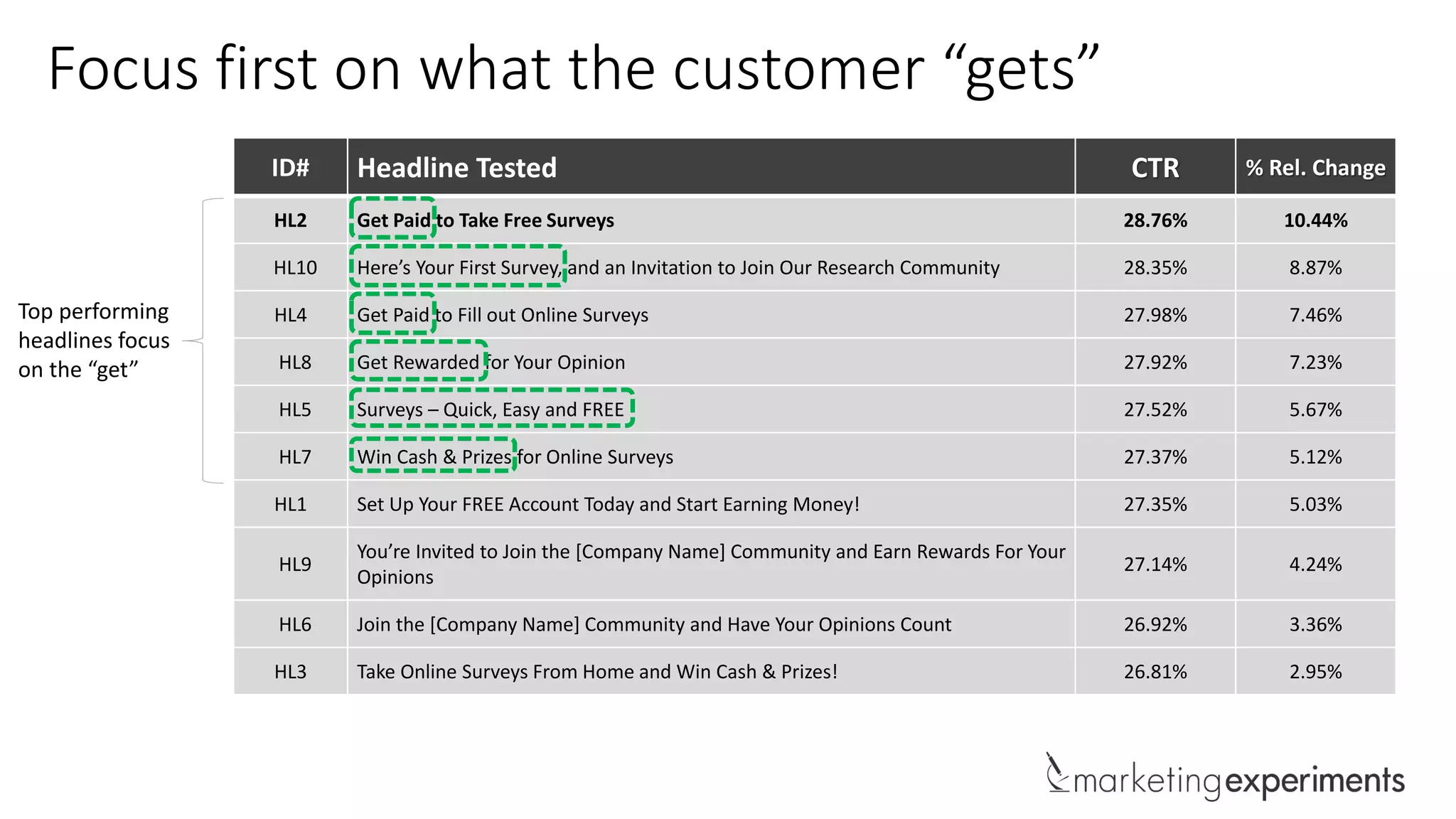 Focus first on what the customer “gets”

Top performing headlines focus on the “get”

| ID# | Headline Tested | CTR | % Rel. Change |
|---|---|---|---|
| HL2 | Get Paid to Take Free Surveys | 28.76% | 10.44% |
| HL10 | Here’s Your First Survey, and an Invitation to Join Our Research Community | 28.35% | 8.87% |
| HL4 | Get Paid to Fill out Online Surveys | 27.98% | 7.46% |
| HL8 | Get Rewarded for Your Opinion | 27.92% | 7.23% |
| HL5 | Surveys – Quick, Easy and FREE | 27.52% | 5.67% |
| HL7 | Win Cash & Prizes for Online Surveys | 27.37% | 5.12% |
| HL1 | Set Up Your FREE Account Today and Start Earning Money! | 27.35% | 5.03% |
| HL9 | You’re Invited to Join the [Company Name] Community and Earn Rewards For Your Opinions | 27.14% | 4.24% |
| HL6 | Join the [Company Name] Community and Have Your Opinions Count | 26.92% | 3.36% |
| HL3 | Take Online Surveys From Home and Win Cash & Prizes! | 26.81% | 2.95% |

marketingexperiments